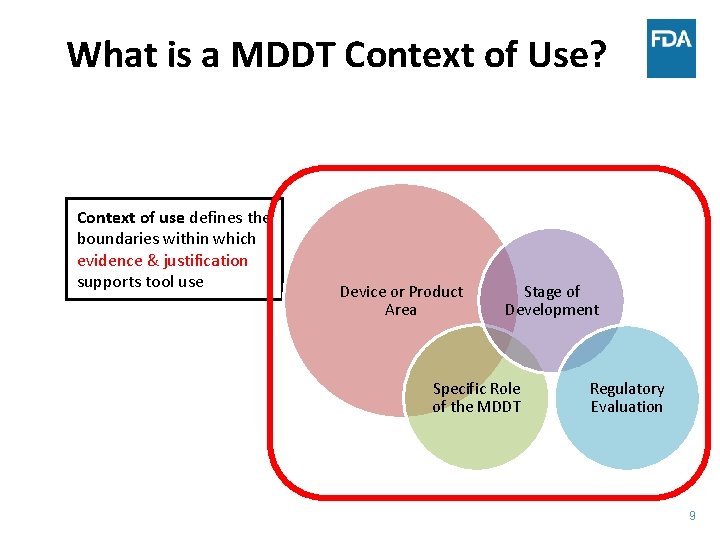 What is a MDDT Context of Use?

FDA

Context of use defines the boundaries within which evidence & justification supports tool use

Device or Product Area

Stage of Development

Specific Role of the MDDT

Regulatory Evaluation

9